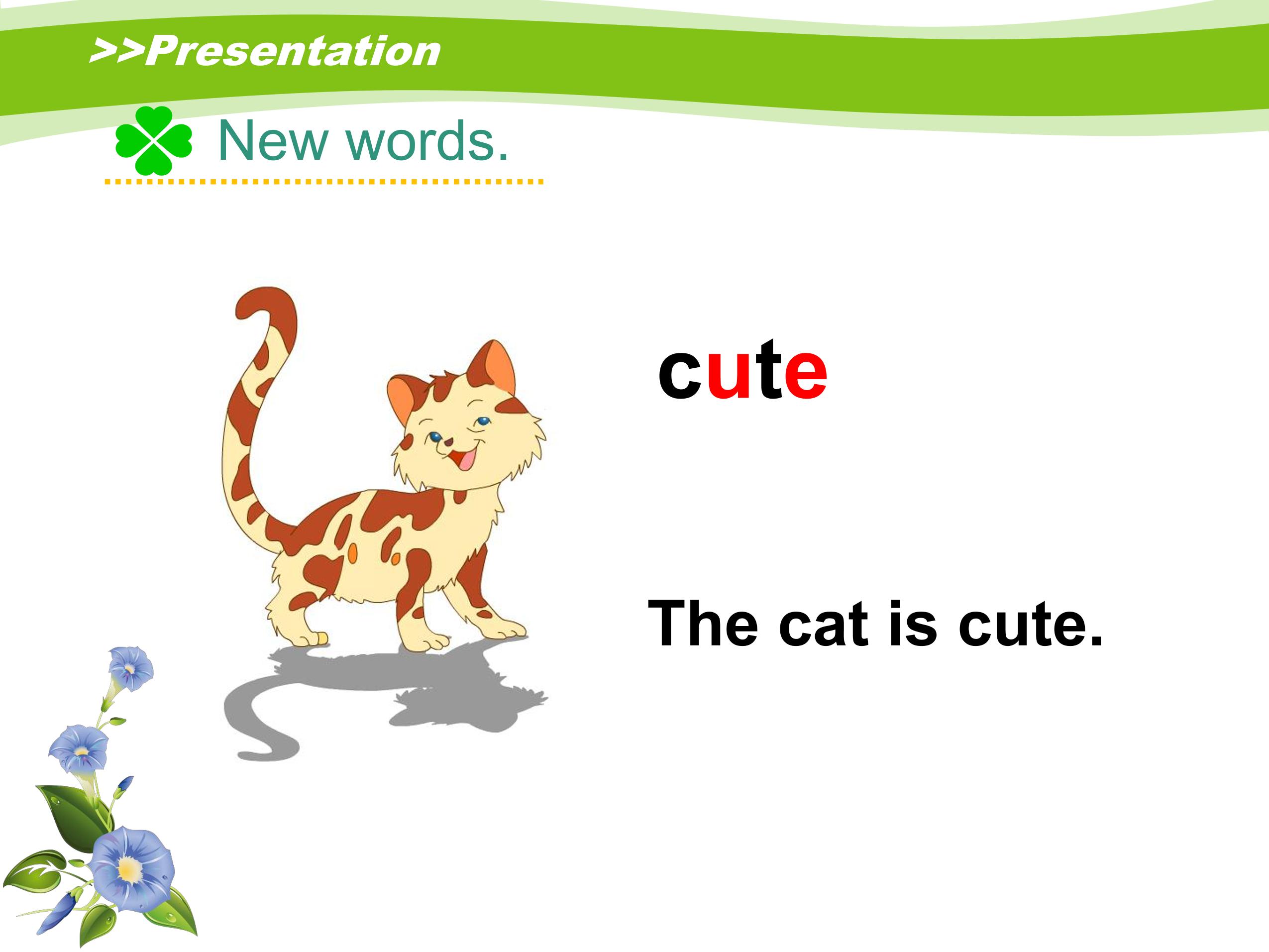 >>Presentation

New words.

cute

The cat is cute.